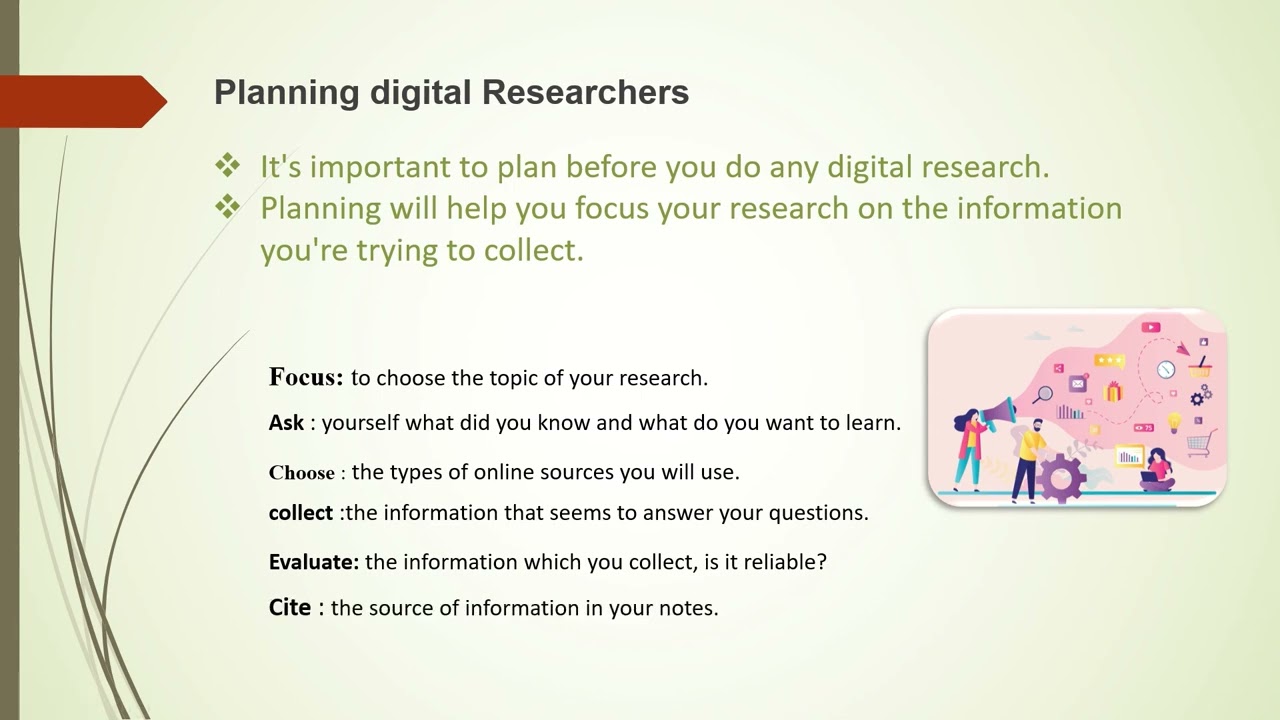 Planning digital Researchers

❖ It's important to plan before you do any digital research.
❖ Planning will help you focus your research on the information you're trying to collect.

Focus: to choose the topic of your research.

Ask : yourself what did you know and what do you want to learn.

Choose : the types of online sources you will use.

collect :the information that seems to answer your questions.

Evaluate: the information which you collect, is it reliable?

Cite : the source of information in your notes.